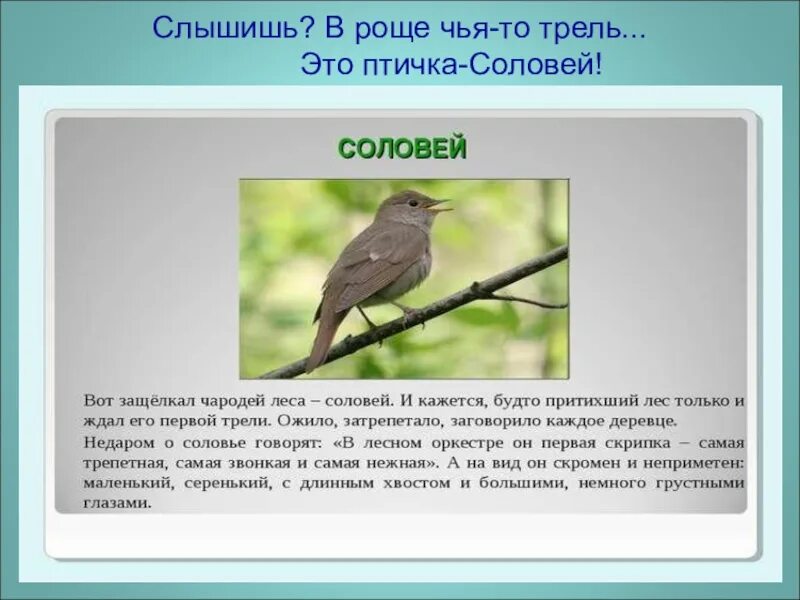 Слышишь? В роще чья-то трель...
Это птичка-Соловей!

СОЛОВЕЙ

Вот защёлкал чародей леса – соловей. И кажется, будто притихший лес только и ждал его первой трели. Ожило, затрепетало, заговорило каждое деревце.

Недаром о соловье говорят: «В лесном оркестре он первая скрипка – самая трепетная, самая звонкая и самая нежная». А на вид он скромен и неприметен: маленький, серенький, с длинным хвостом и большими, немного грустными глазами.